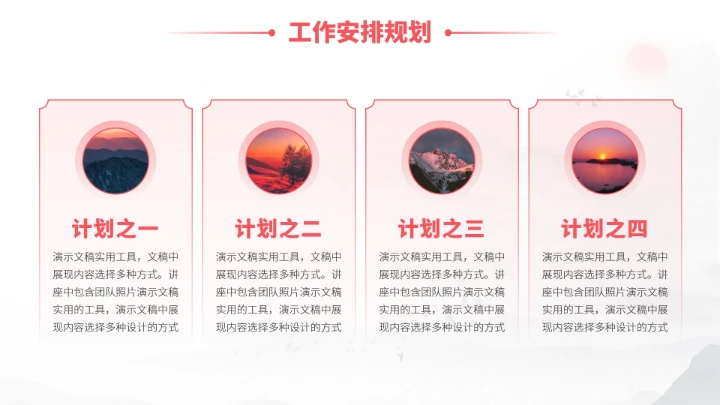 工作安排规划

计划之一

演示文稿实用工具，文稿中展现内容选择多种方式。讲座中包含团队照片演示文稿实用的工具，演示文稿中展现内容选择多种设计的方式

计划之二

演示文稿实用工具，文稿中展现内容选择多种方式。讲座中包含团队照片演示文稿实用的工具，演示文稿中展现内容选择多种设计的方式

计划之三

演示文稿实用工具，文稿中展现内容选择多种方式。讲座中包含团队照片演示文稿实用的工具，演示文稿中展现内容选择多种设计的方式

计划之四

演示文稿实用工具，文稿中展现内容选择多种方式。讲座中包含团队照片演示文稿实用的工具，演示文稿中展现内容选择多种设计的方式